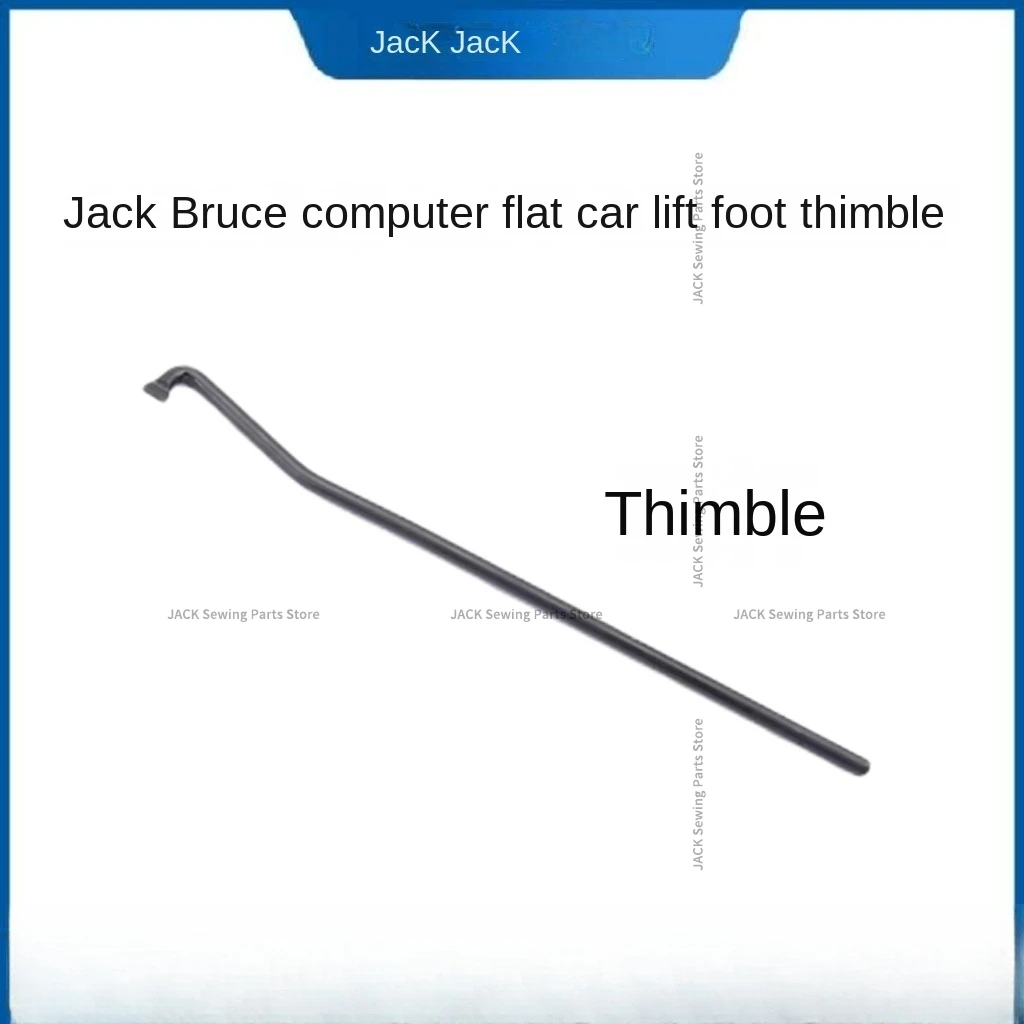 JacK JacK

Jack Bruce computer flat car lift foot thimble

JACK Sewing Parts Store

Thimble

JACK Sewing Parts Store

JACK Sewing Parts Store JACK Sewing Parts Store JACK Sewing Parts Store

JACK Sewing Parts Store